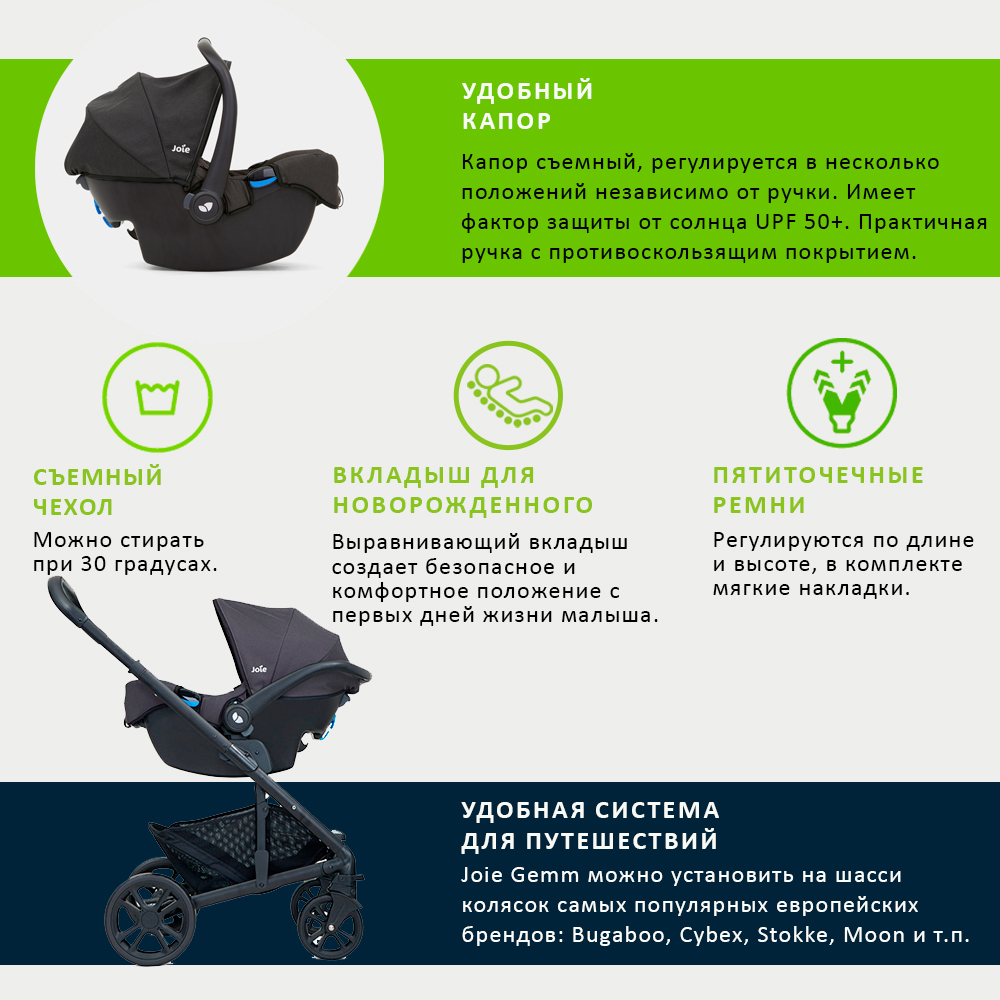 Joie

УДОБНЫЙ КАПОР

Капор съемный, регулируется в несколько положений независимо от ручки. Имеет фактор защиты от солнца UPF 50+. Практичная ручка с противоскользящим покрытием.

СЪЕМНЫЙ ЧЕХОЛ

Можно стирать при 30 градусах.

ВКЛАДЫШ ДЛЯ НОВОРОЖДЕННОГО

Выравнивающий вкладыш создает безопасное и комфортное положение с первых дней жизни малыша.

ПЯТИТОЧЕЧНЫЕ РЕМНИ

Регулируются по длине и высоте, в комплекте мягкие накладки.

Joie

УДОБНАЯ СИСТЕМА ДЛЯ ПУТЕШЕСТВИЙ

Joie Gemm можно установить на шасси колясок самых популярных европейских брендов: Bugaboo, Cybex, Stokke, Moon и т.п.